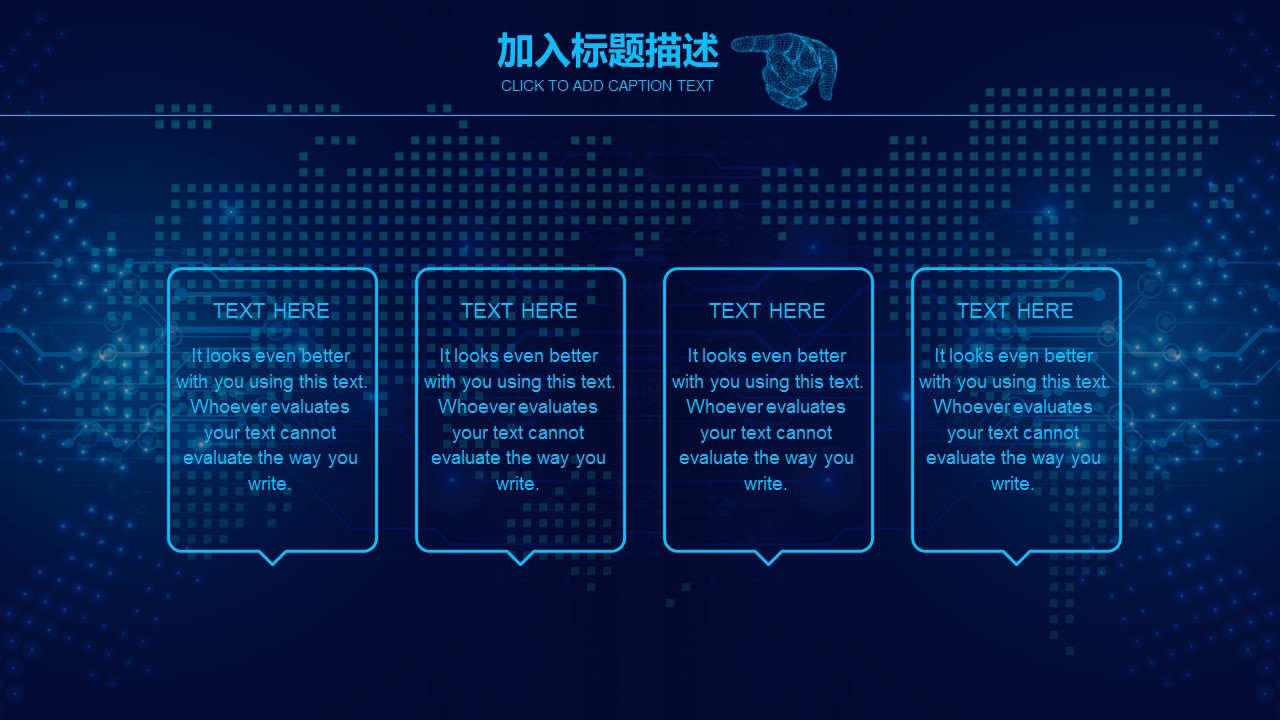 加入标题描述
CLICK TO ADD CAPTION TEXT

TEXT HERE

It looks even better with you using this text. Whoever evaluates your text cannot evaluate the way you write.

TEXT HERE

It looks even better with you using this text. Whoever evaluates your text cannot evaluate the way you write.

TEXT HERE

It looks even better with you using this text. Whoever evaluates your text cannot evaluate the way you write.

TEXT HERE

It looks even better with you using this text. Whoever evaluates your text cannot evaluate the way you write.